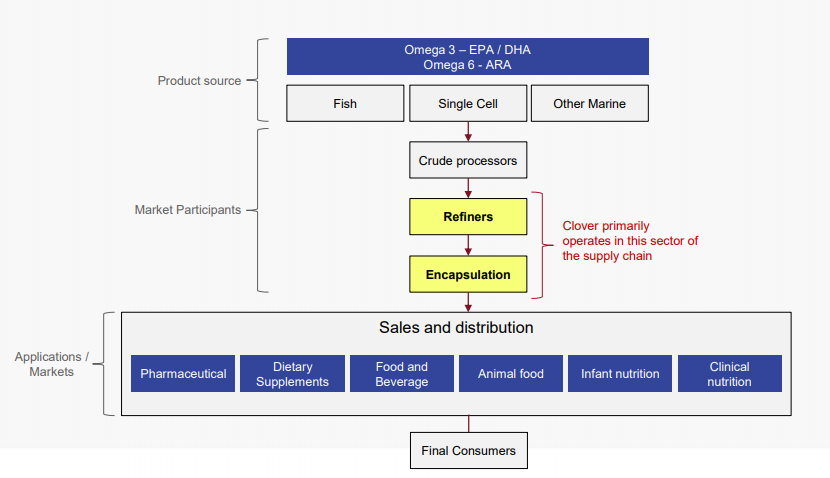 Product source

Omega 3 – EPA / DHA
Omega 6 - ARA

Fish

Single Cell

Other Marine

Market Participants

Crude processors

Refiners

Encapsulation

Clover primarily operates in this sector of the supply chain

Applications / Markets

Sales and distribution

Pharmaceutical

Dietary Supplements

Food and Beverage

Animal food

Infant nutrition

Clinical nutrition

Final Consumers